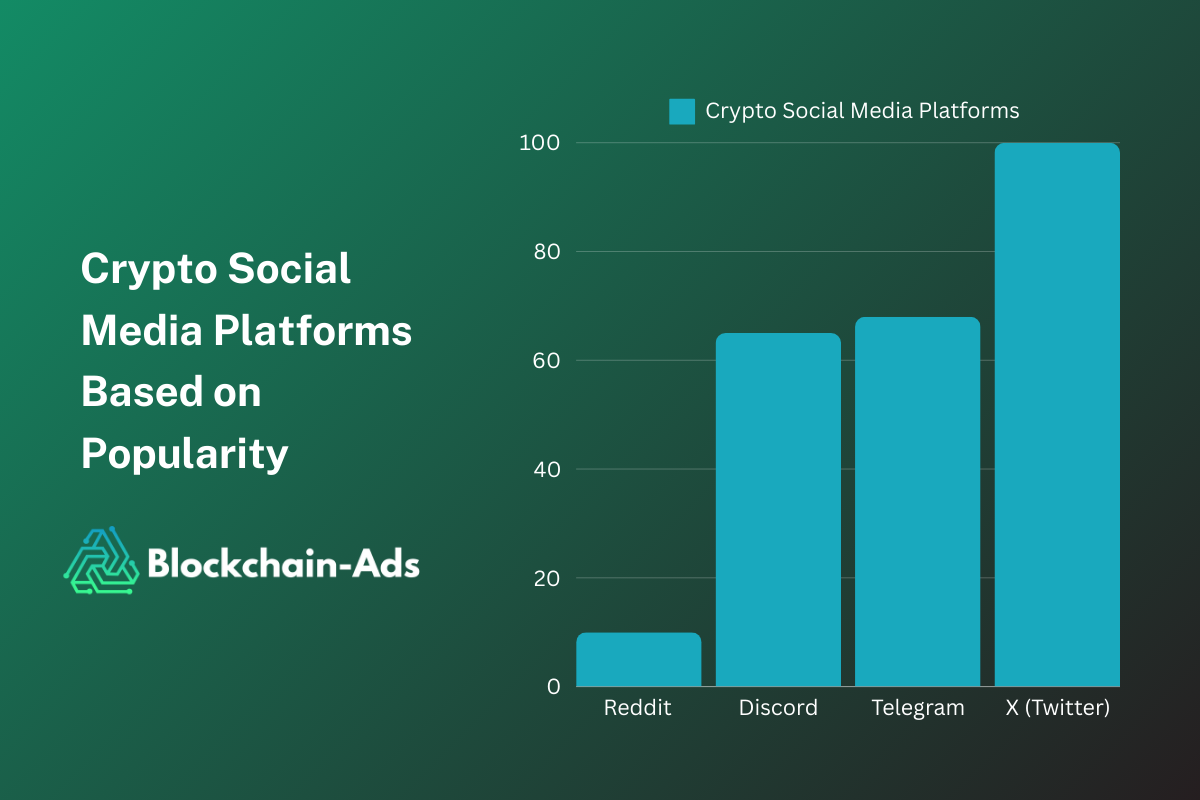 Crypto Social Media Platforms Based on Popularity

Blockchain-Ads

Crypto Social Media Platforms

100
80
60
40
20
0

Reddit
Discord
Telegram
X (Twitter)